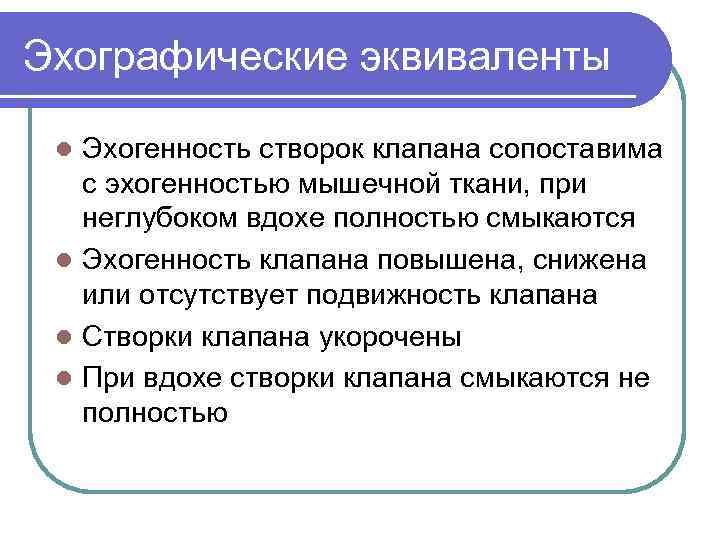 Эхографические эквиваленты

- Эхогенность створок клапана сопоставима с эхогенностью мышечной ткани, при неглубоком вдохе полностью смыкаются
- Эхогенность клапана повышена, снижена или отсутствует подвижность клапана
- Створки клапана укорочены
- При вдохе створки клапана смыкаются не полностью